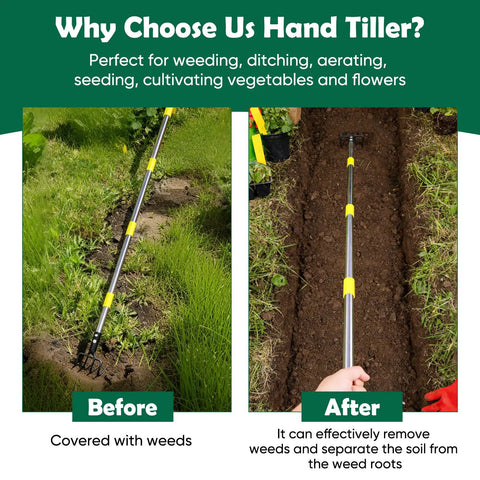 Why Choose Us Hand Tiller?

Perfect for weeding, ditching, aerating, seeding, cultivating vegetables and flowers

Before

Covered with weeds

After

It can effectively remove weeds and separate the soil from the weed roots